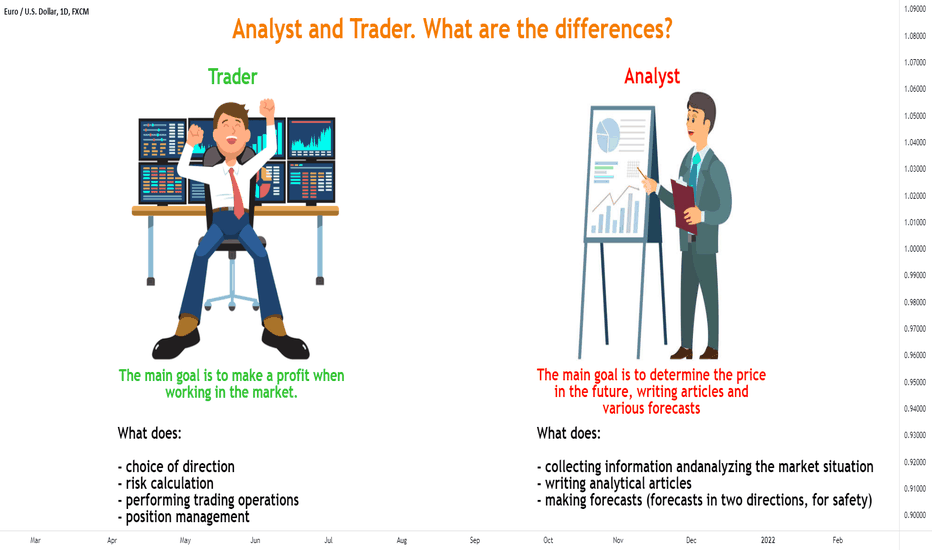 Euro / U.S. Dollar, 1D, FXCM

Analyst and Trader. What are the differences?

Trader

The main goal is to make a profit when working in the market.

What does:

- choice of direction
- risk calculation
- performing trading operations
- position management

Analyst

The main goal is to determine the price in the future, writing articles and various forecasts

What does:

- collecting information andanalyzing the market situation
- writing analytical articles
- making forecasts (forecasts in two directions, for safety)

1.09000
1.08000
1.07000
1.06000
1.05000
1.04000
1.03000
1.02000
1.01000
1.00000
0.99000
0.98000
0.97000
0.96000
0.95000
0.94000
0.93000
0.92000
0.91000
0.90000

Mar Apr May Jun Jul Aug Sep Oct Nov Dec 2022 Feb